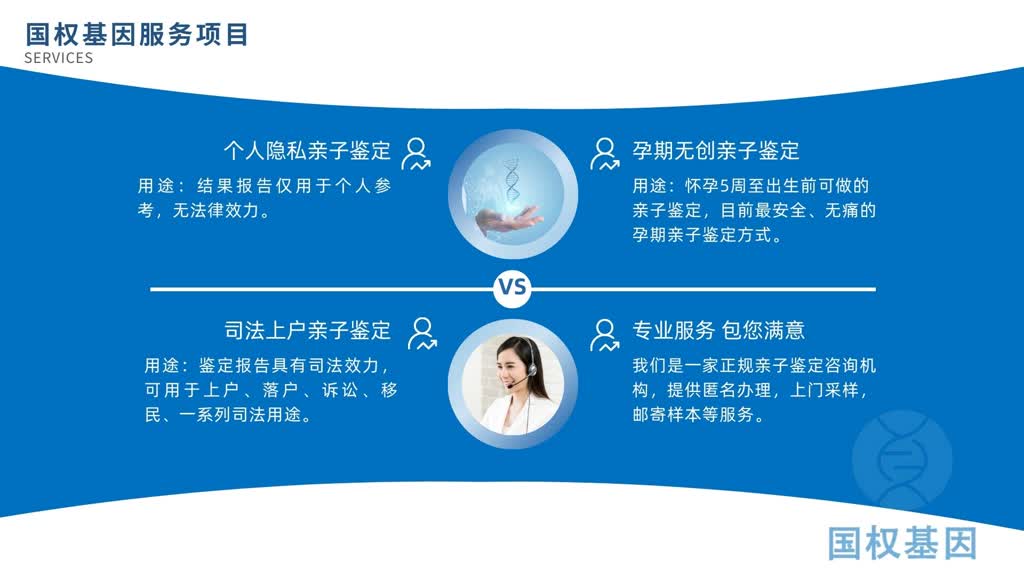 国权基因服务项目
SERVICES

个人隐私亲子鉴定
用途：结果报告仅用于个人参考，无法律效力。

孕期无创亲子鉴定
用途：怀孕5周至出生前可做的亲子鉴定，目前最安全、无痛的孕期亲子鉴定方式。

VS

司法上户亲子鉴定
用途：鉴定报告具有司法效力，可用于上户、落户、诉讼、移民、一系列司法用途。

专业服务 包您满意
我们是一家正规亲子鉴定咨询机构，提供匿名办理，上门采样，邮寄样本等服务。

国权基因